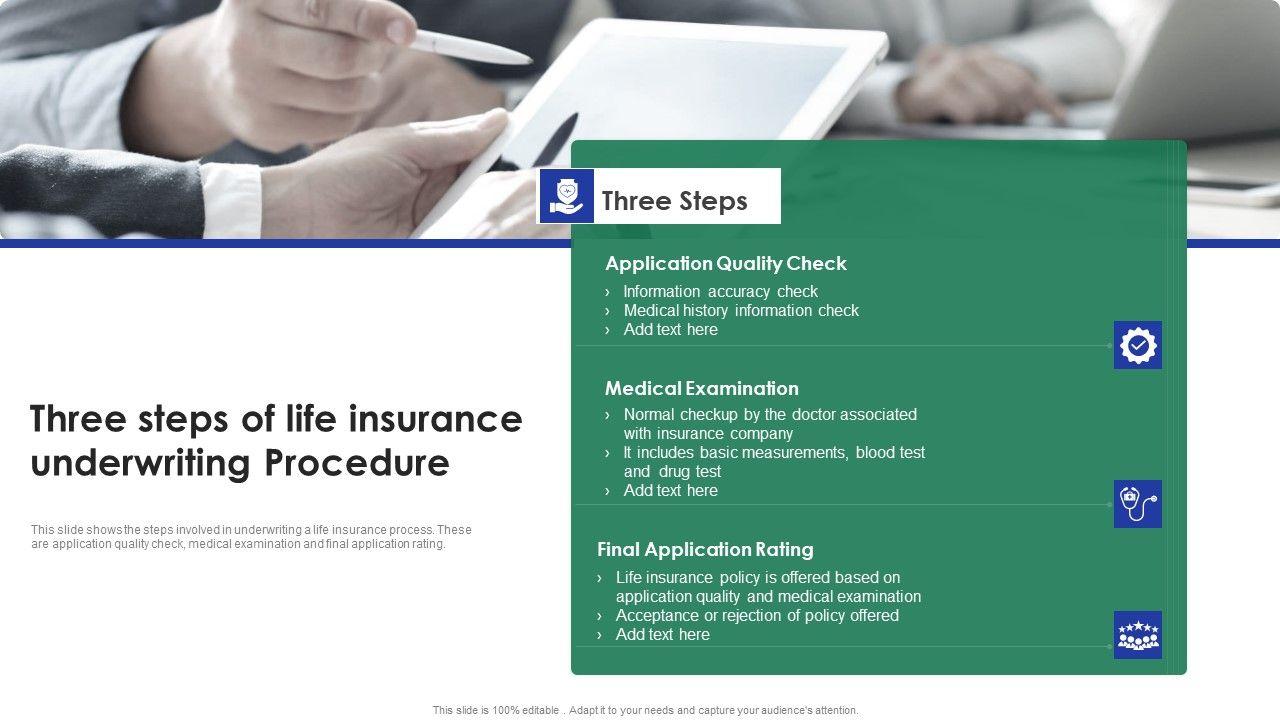 Three steps of life insurance underwriting Procedure

This slide shows the steps involved in underwriting a life insurance process. These are application quality check, medical examination and final application rating.

Three Steps

Application Quality Check
› Information accuracy check
› Medical history information check
› Add text here

Medical Examination
› Normal checkup by the doctor associated with insurance company
› It includes basic measurements, blood test and drug test
› Add text here

Final Application Rating
› Life insurance policy is offered based on application quality and medical examination
› Acceptance or rejection of policy offered
› Add text here

This slide is 100% editable . Adapt it to your needs and capture your audience's attention.